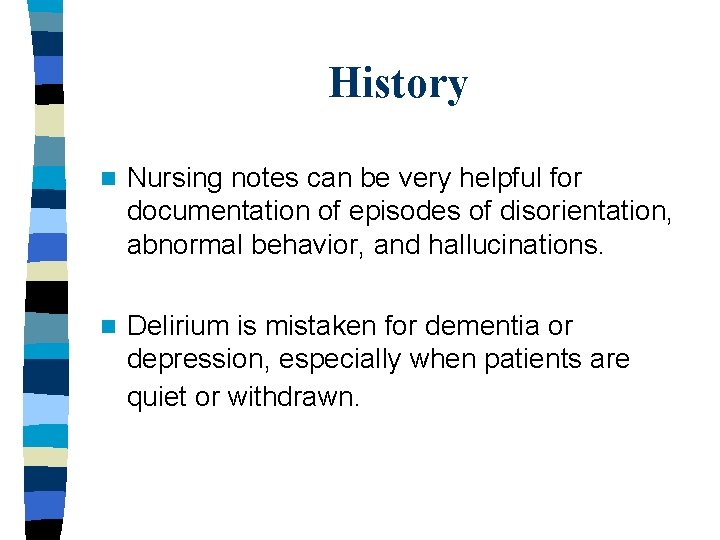 History

Nursing notes can be very helpful for documentation of episodes of disorientation, abnormal behavior, and hallucinations.

Delirium is mistaken for dementia or depression, especially when patients are quiet or withdrawn.